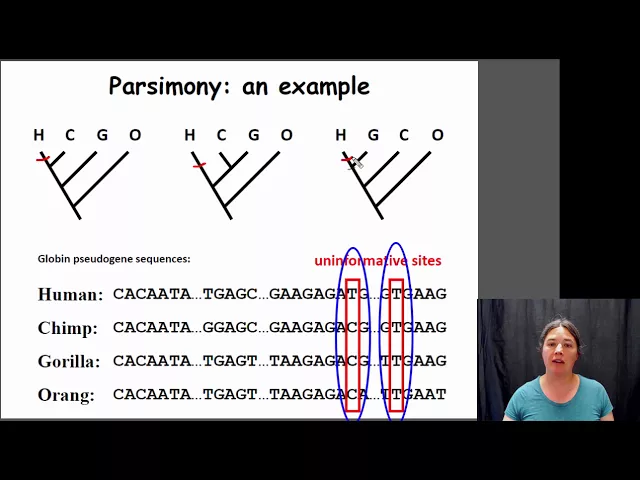 Parsimony: an example

H C G O

H C G O

H G C O

Globin pseudogene sequences:

uninformative sites

Human: CACAATA...TGAGC...GAAGAGATG...GTGAAG

Chimp: CACAATA...GGAGC...GAAGAGACG...GTGAAG

Gorilla: CACAATA...TGAGT...TAAGAGACG...TTGAAG

Orang: CACAATA...TGAGT...TAAGAGACA...TTGAAT